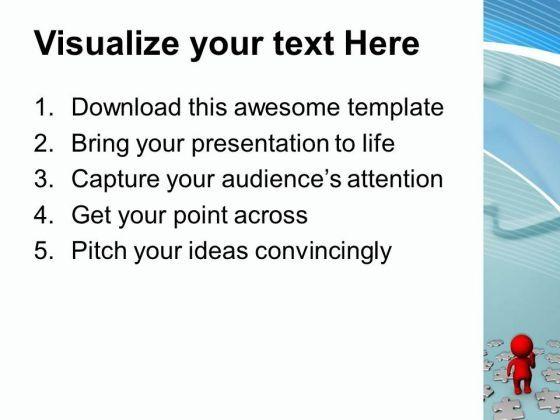 Visualize your text Here

1. Download this awesome template
2. Bring your presentation to life
3. Capture your audience's attention
4. Get your point across
5. Pitch your ideas convincingly